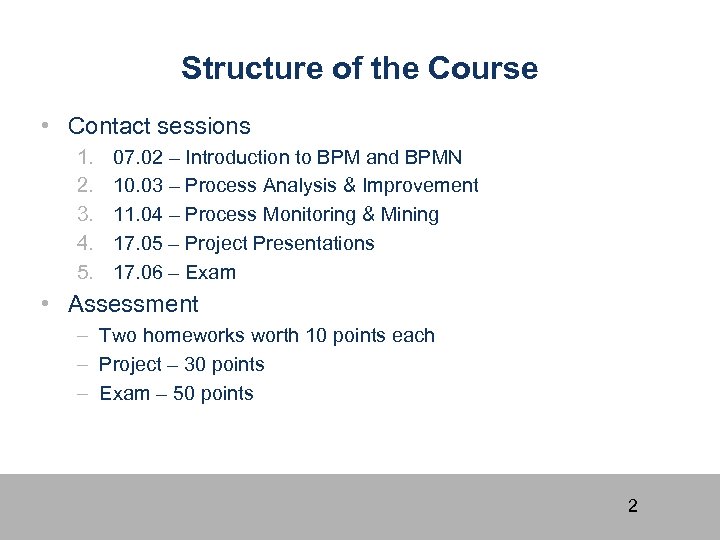 Structure of the Course

• Contact sessions
1. 07.02 – Introduction to BPM and BPMN
2. 10.03 – Process Analysis & Improvement
3. 11.04 – Process Monitoring & Mining
4. 17.05 – Project Presentations
5. 17.06 – Exam

• Assessment
– Two homeworks worth 10 points each
– Project – 30 points
– Exam – 50 points

2